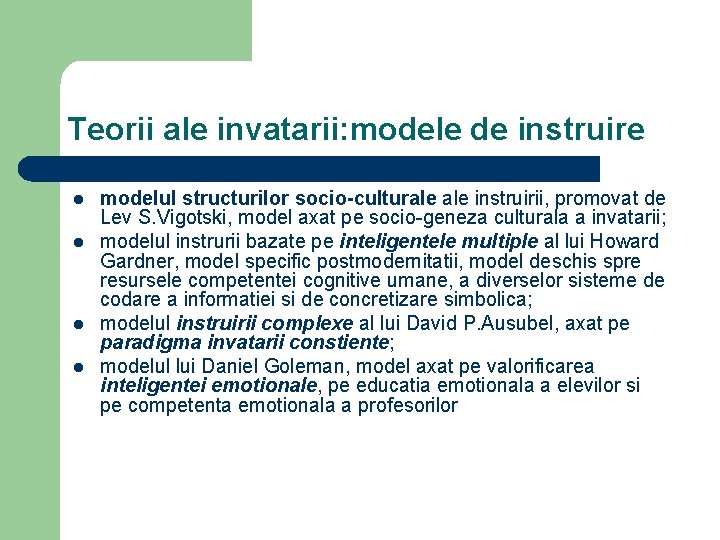 Teorii ale invatarii:modele de instruire

- modelul structurilor socio-culturale ale instruirii, promovat de Lev S.Vigotski, model axat pe socio-geneza culturala a invatarii;
- modelul instrurii bazate pe inteligentele multiple al lui Howard Gardner, model specific postmodernitatii, model deschis spre resursele competentei cognitive umane, a diverselor sisteme de codare a informatiei si de concretizare simbolica;
- modelul instruirii complexe al lui David P.Ausubel, axat pe paradigma invatarii constiente;
- modelul lui Daniel Goleman, model axat pe valorificarea inteligentei emotionale, pe educatia emotionala a elevilor si pe competenta emotionala a profesorilor